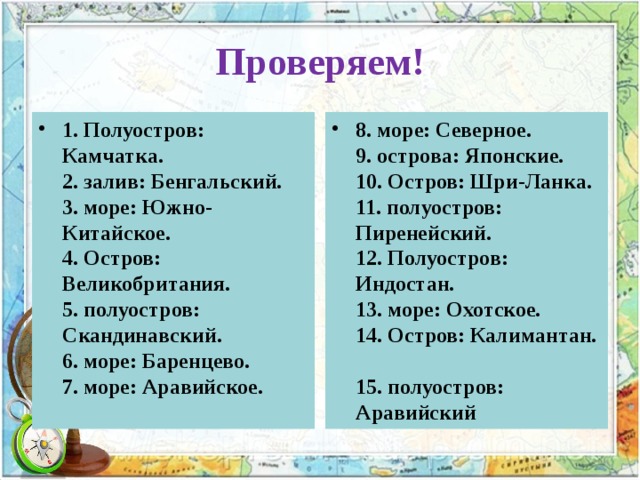 Проверяем!

• 1. Полуостров: Камчатка.
2. залив: Бенгальский.
3. море: Южно-Китайское.
4. Остров: Великобритания.
5. полуостров: Скандинавский.
6. море: Баренцево.
7. море: Аравийское.

• 8. море: Северное.
9. острова: Японские.
10. Остров: Шри-Ланка.
11. полуостров: Пиренейский.
12. Полуостров: Индостан.
13. море: Охотское.
14. Остров: Калимантан.

15. полуостров: Аравийский